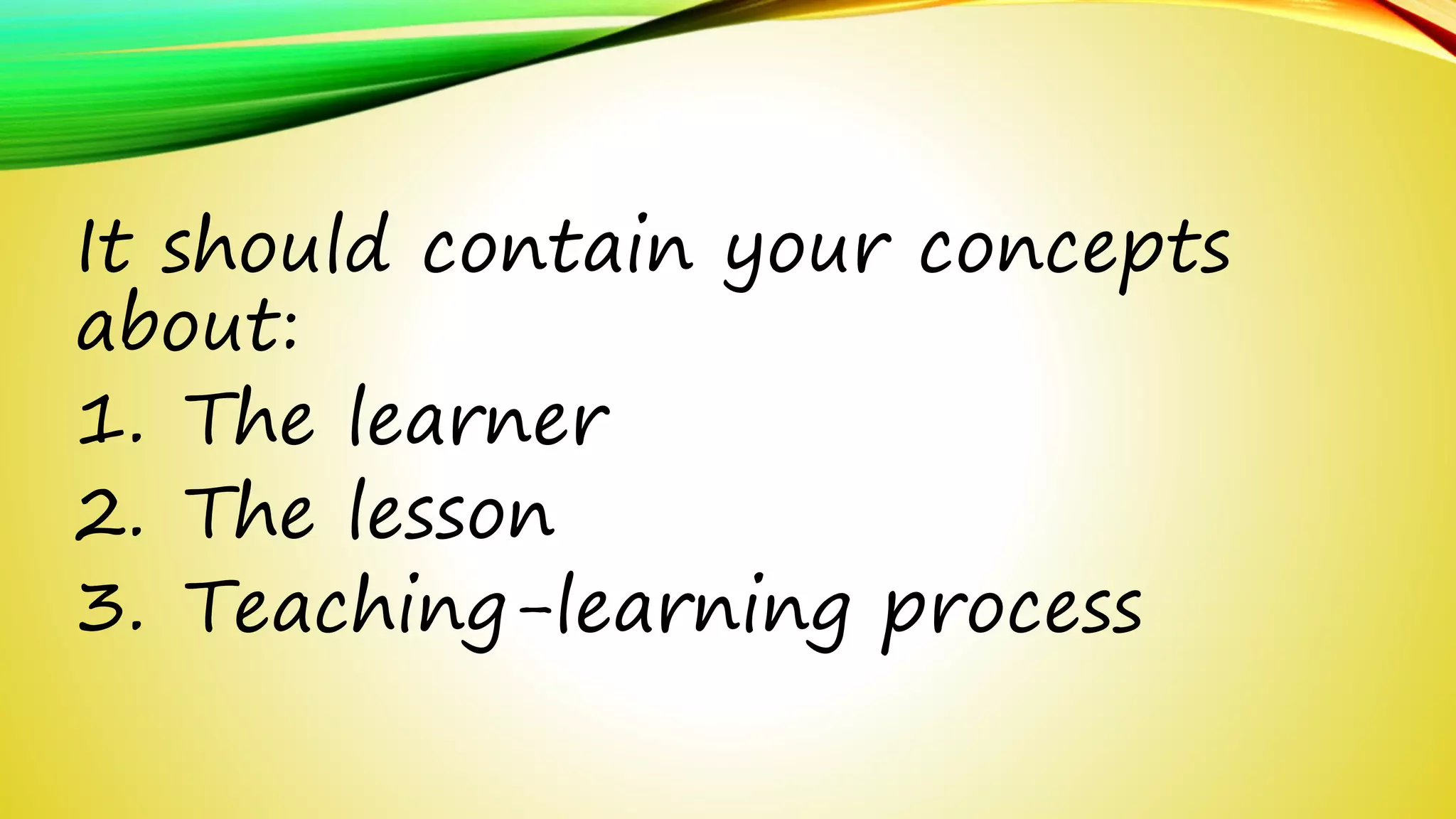 It should contain your concepts about:

1. The learner
2. The lesson
3. Teaching-learning process